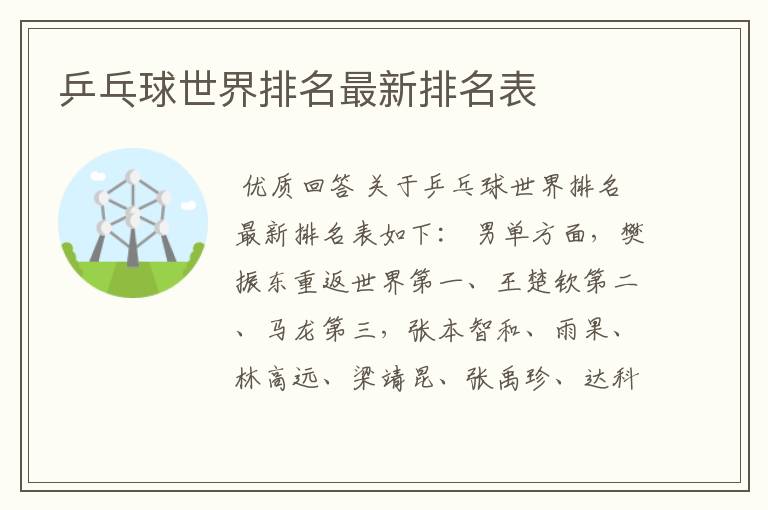 乒乓球世界排名最新排名表

优质回答 关于乒乓球世界排名最新排名表如下： 男单方面，樊振东重返世界第一、王楚钦第二、马龙第三，张本智和、雨果、林高远、梁靖昆、张禹珍、达科